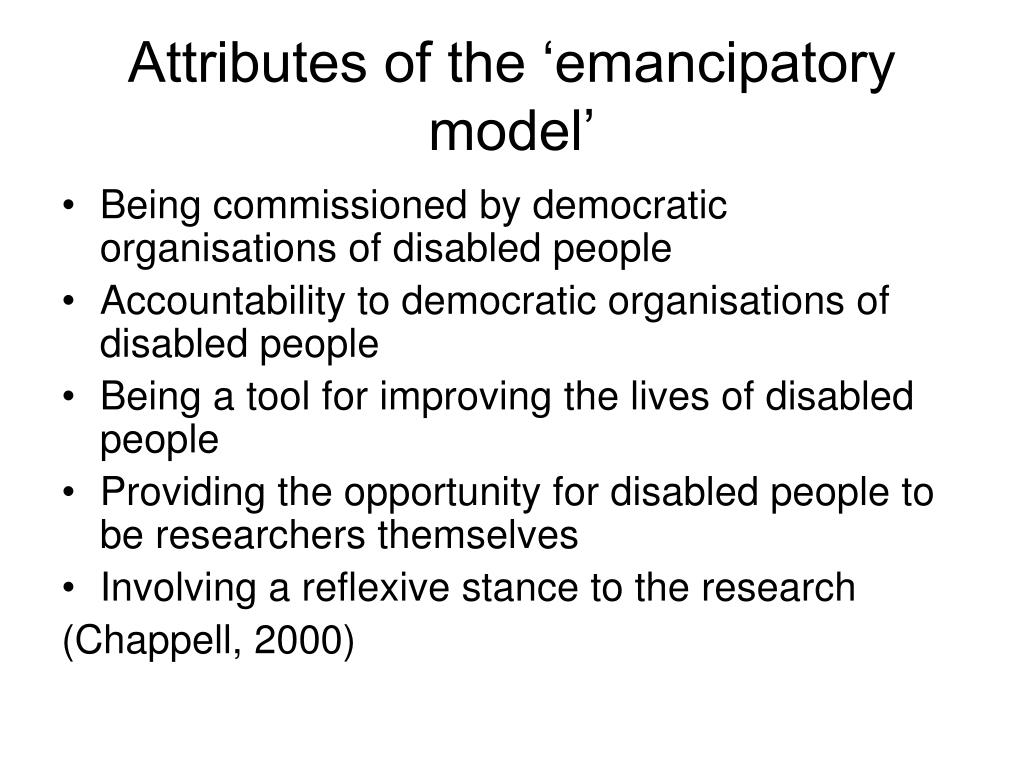 Attributes of the ‘emancipatory model’

• Being commissioned by democratic organisations of disabled people
• Accountability to democratic organisations of disabled people
• Being a tool for improving the lives of disabled people
• Providing the opportunity for disabled people to be researchers themselves
• Involving a reflexive stance to the research

(Chappell, 2000)